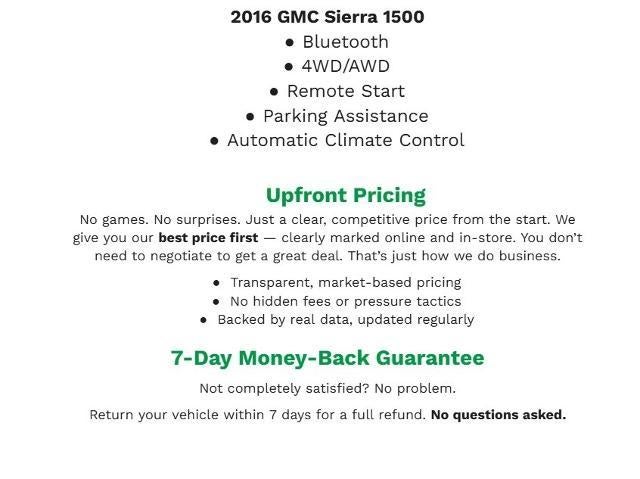 2016 GMC Sierra 1500

● Bluetooth
● 4WD/AWD
● Remote Start
● Parking Assistance
● Automatic Climate Control

Upfront Pricing

No games. No surprises. Just a clear, competitive price from the start. We give you our best price first — clearly marked online and in-store. You don't need to negotiate to get a great deal. That's just how we do business.

● Transparent, market-based pricing
● No hidden fees or pressure tactics
● Backed by real data, updated regularly

7-Day Money-Back Guarantee

Not completely satisfied? No problem.

Return your vehicle within 7 days for a full refund. No questions asked.